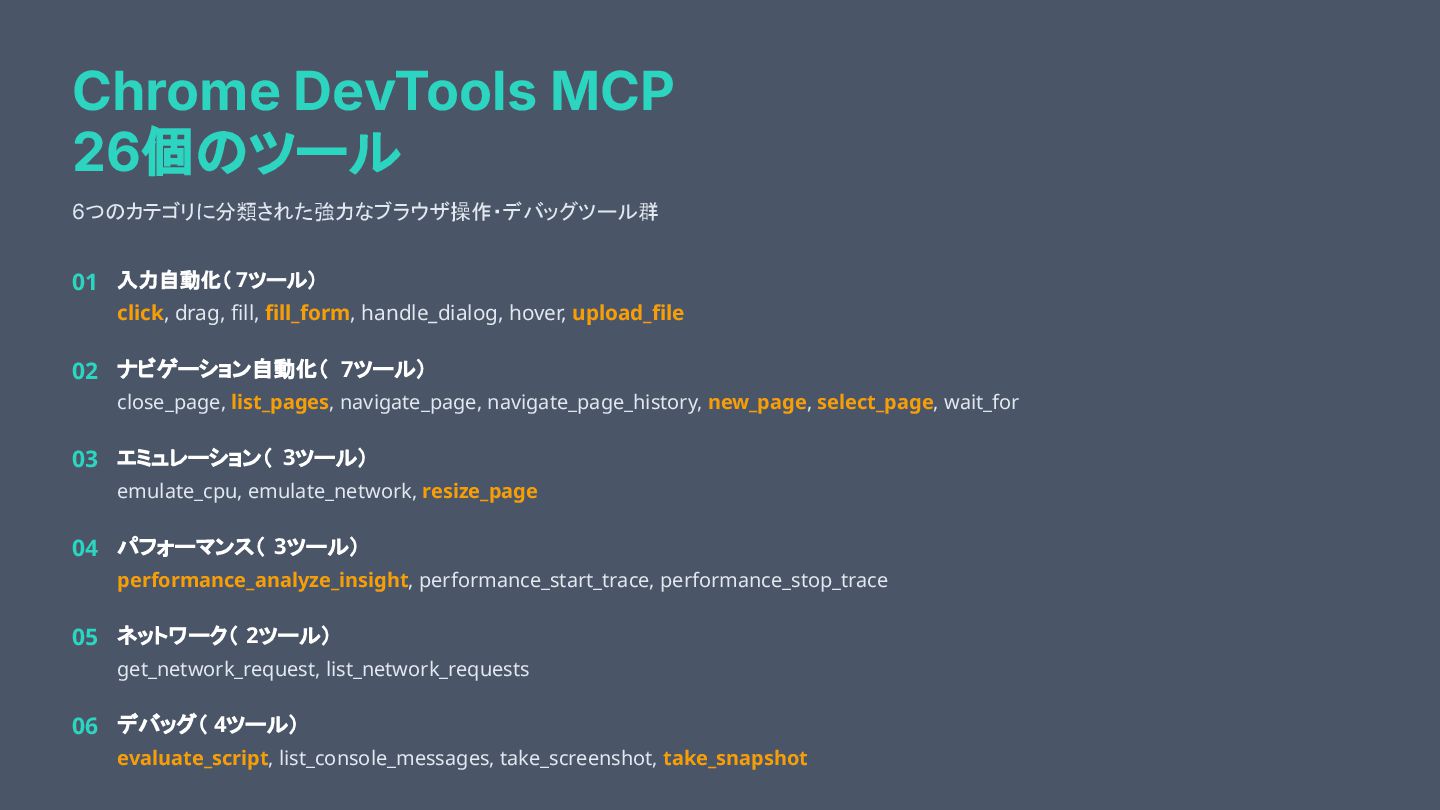 Chrome DevTools MCP
26個のツール

6つのカテゴリに分類された強力なブラウザ操作・デバッグツール群

01 入力自動化（7ツール）
click, drag, fill, fill_form, handle_dialog, hover, upload_file

02 ナビゲーション自動化（ 7ツール）
close_page, list_pages, navigate_page, navigate_page_history, new_page, select_page, wait_for

03 エミュレーション（ 3ツール）
emulate_cpu, emulate_network, resize_page

04 パフォーマンス（ 3ツール）
performance_analyze_insight, performance_start_trace, performance_stop_trace

05 ネットワーク（ 2ツール）
get_network_request, list_network_requests

06 デバッグ（ 4ツール）
evaluate_script, list_console_messages, take_screenshot, take_snapshot